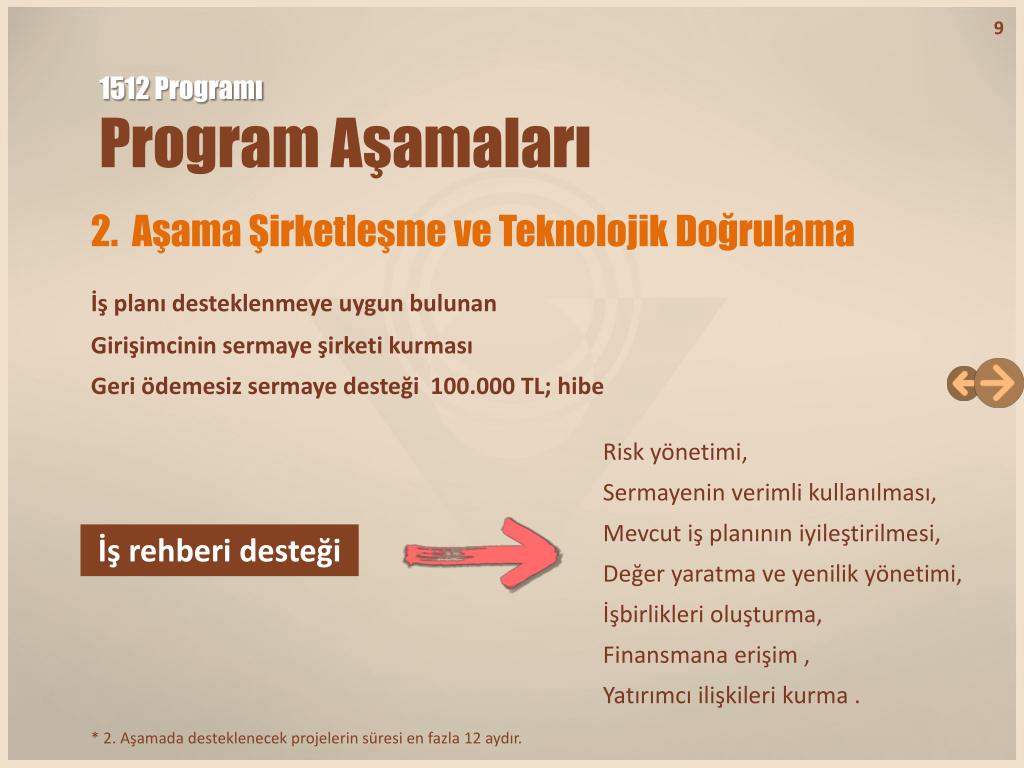 9

1512 Programı

Program Aşamaları

2. Aşama Şirketleşme ve Teknolojik Doğrulama

İş planı desteklenmeye uygun bulunan

Girişimcinin sermaye şirketi kurması

Geri ödemesiz sermaye desteği 100.000 TL; hibe

İş rehberi desteği

Risk yönetimi,

Sermayenin verimli kullanılması,

Mevcut iş planının iyileştirilmesi,

Değer yaratma ve yenilik yönetimi,

İşbirlikleri oluşturma,

Finansmana erişim ,

Yatırımcı ilişkileri kurma .

* 2. Aşamada desteklenecek projelerin süresi en fazla 12 aydır.